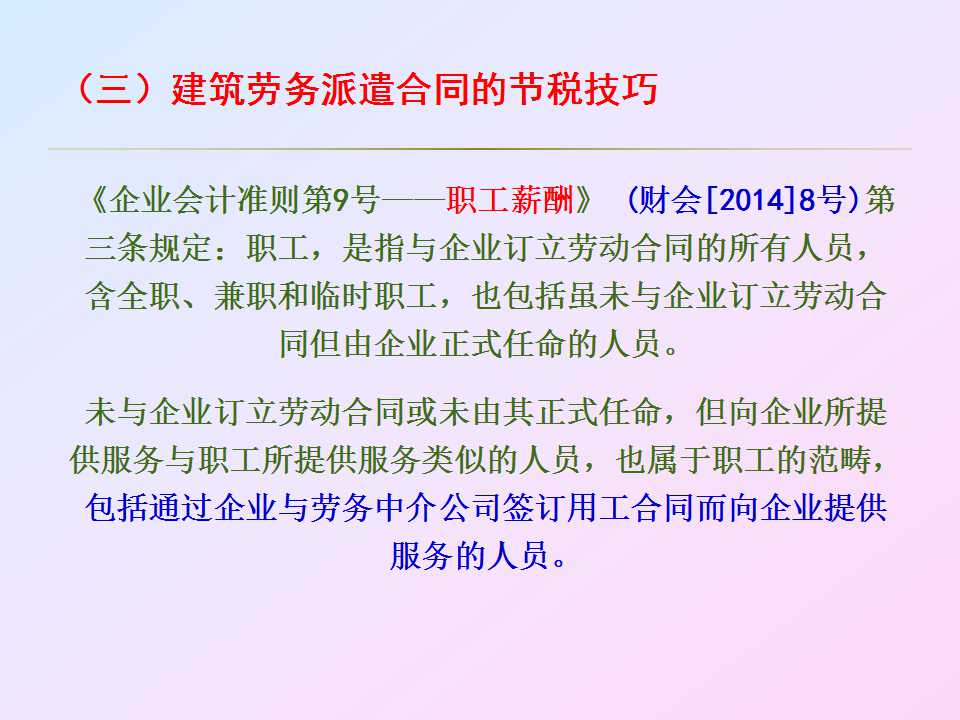 （三）建筑劳务派遣合同的节税技巧

《企业会计准则第9号——职工薪酬》（财会[2014]8号)第三条规定：职工，是指与企业订立劳动合同的所有人员，含全职、兼职和临时职工，也包括虽未与企业订立劳动合同但由企业正式任命的人员。

未与企业订立劳动合同或未由其正式任命，但向企业所提供服务与职工所提供服务类似的人员，也属于职工的范畴，包括通过企业与劳务中介公司签订用工合同而向企业提供服务的人员。